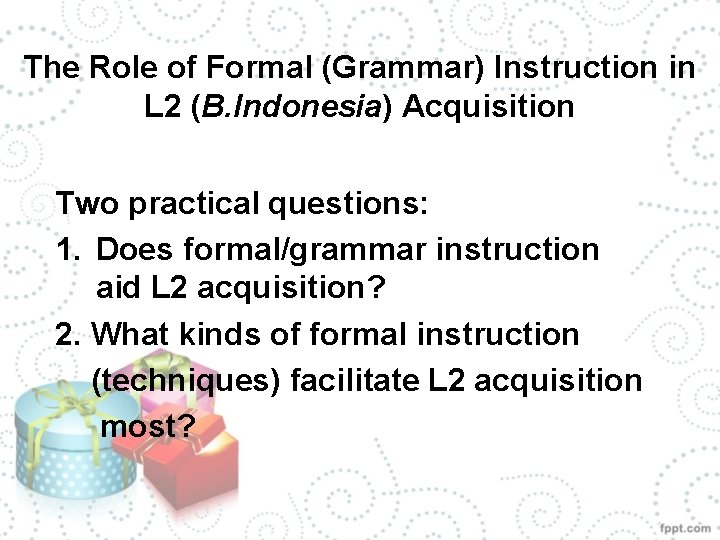 The Role of Formal (Grammar) Instruction in L2 (B.Indonesia) Acquisition

Two practical questions:

1. Does formal/grammar instruction aid L2 acquisition?

2. What kinds of formal instruction (techniques) facilitate L2 acquisition most?

fppt.com